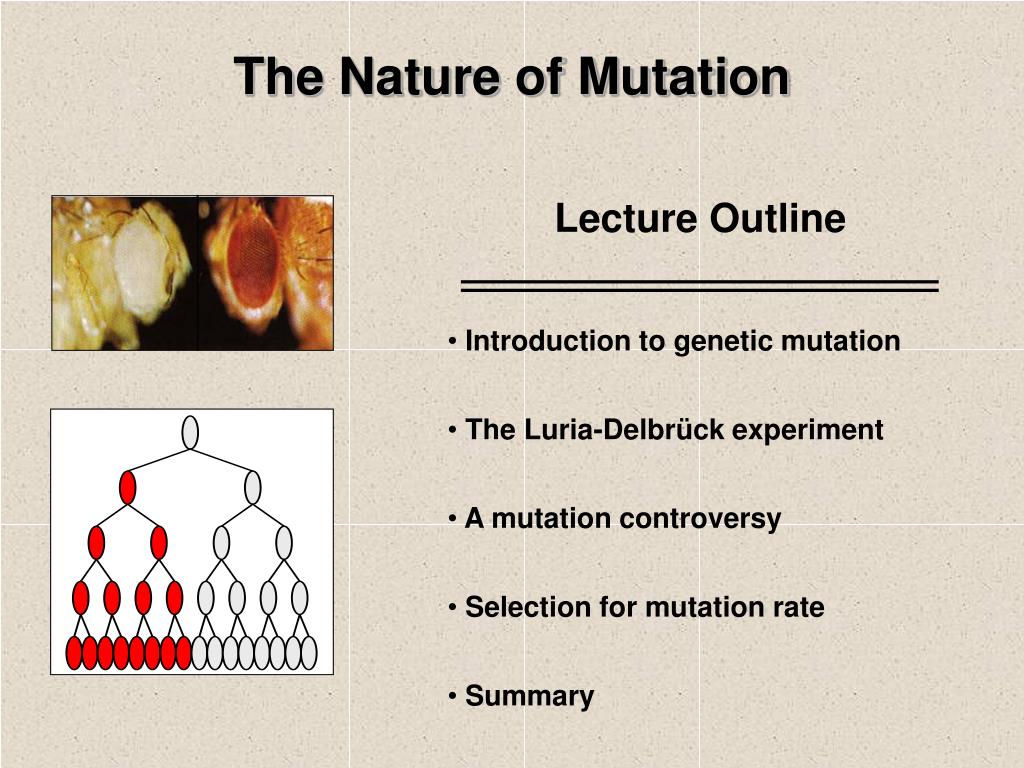 The Nature of Mutation

Lecture Outline

• Introduction to genetic mutation

• The Luria-Delbrück experiment

• A mutation controversy

• Selection for mutation rate

• Summary